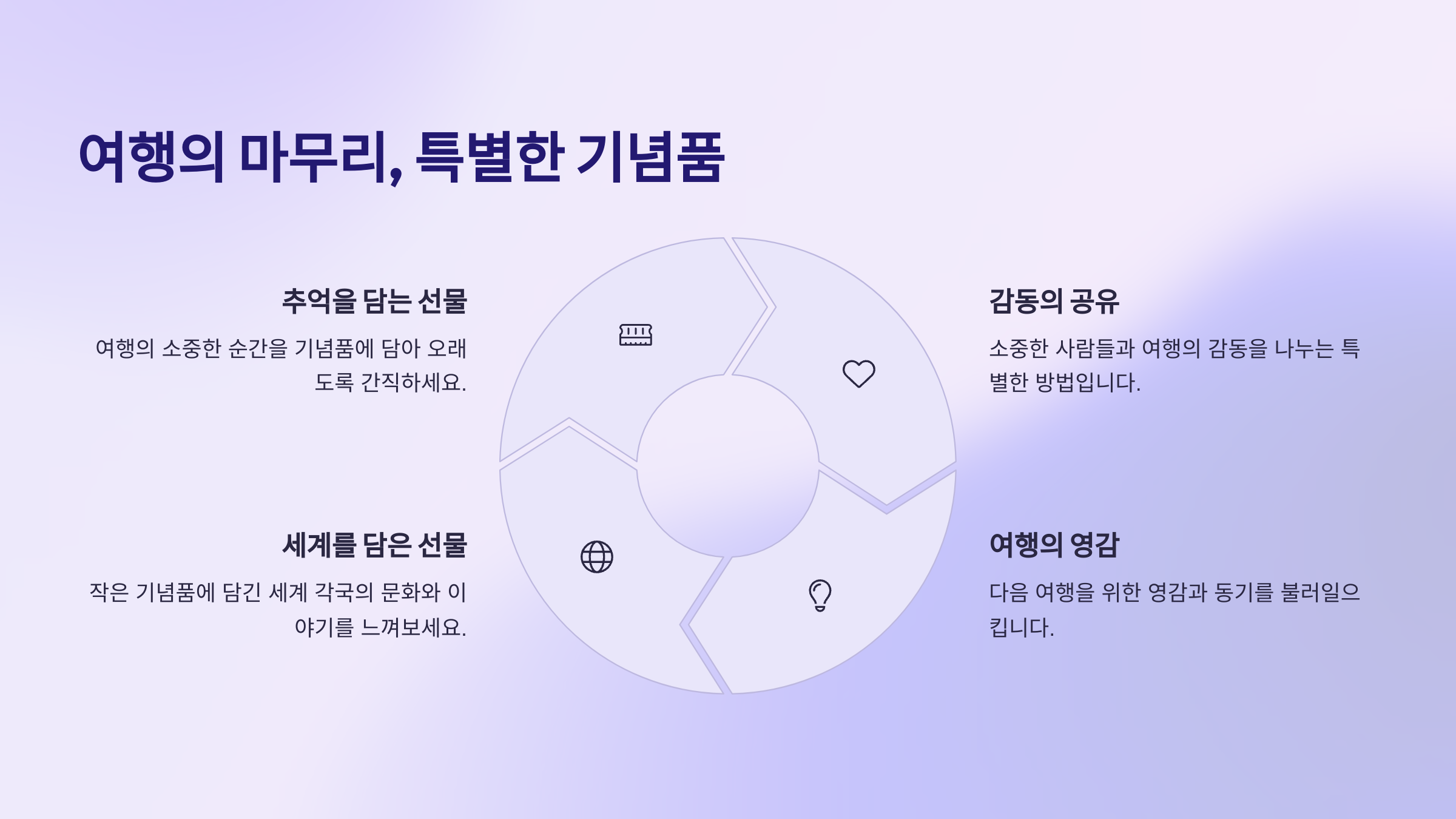 여행의 마무리, 특별한 기념품

추억을 담는 선물

여행의 소중한 순간을 기념품에 담아 오래도록 간직하세요.

감동의 공유

소중한 사람들과 여행의 감동을 나누는 특별한 방법입니다.

세계를 담은 선물

작은 기념품에 담긴 세계 각국의 문화와 이야기를 느껴보세요.

여행의 영감

다음 여행을 위한 영감과 동기를 불러일으킵니다.